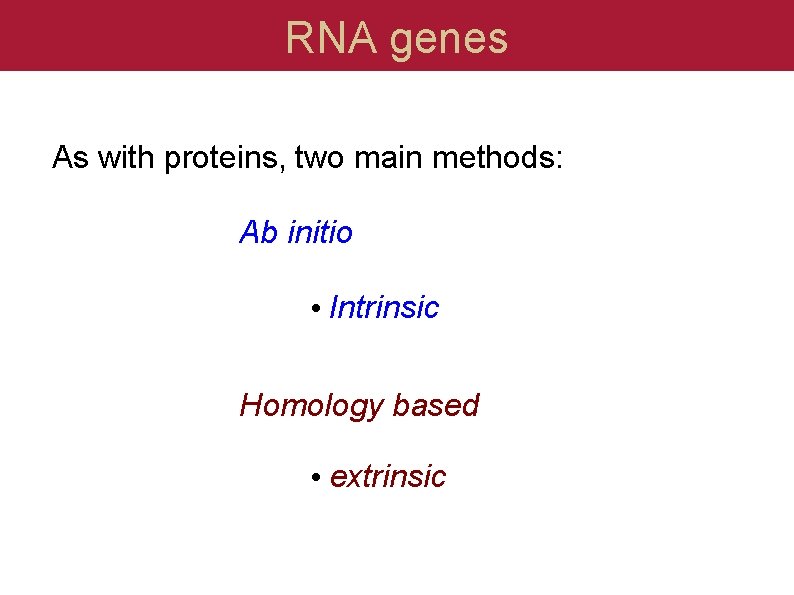 RNA genes

As with proteins, two main methods:

Ab initio

• Intrinsic

Homology based

• extrinsic